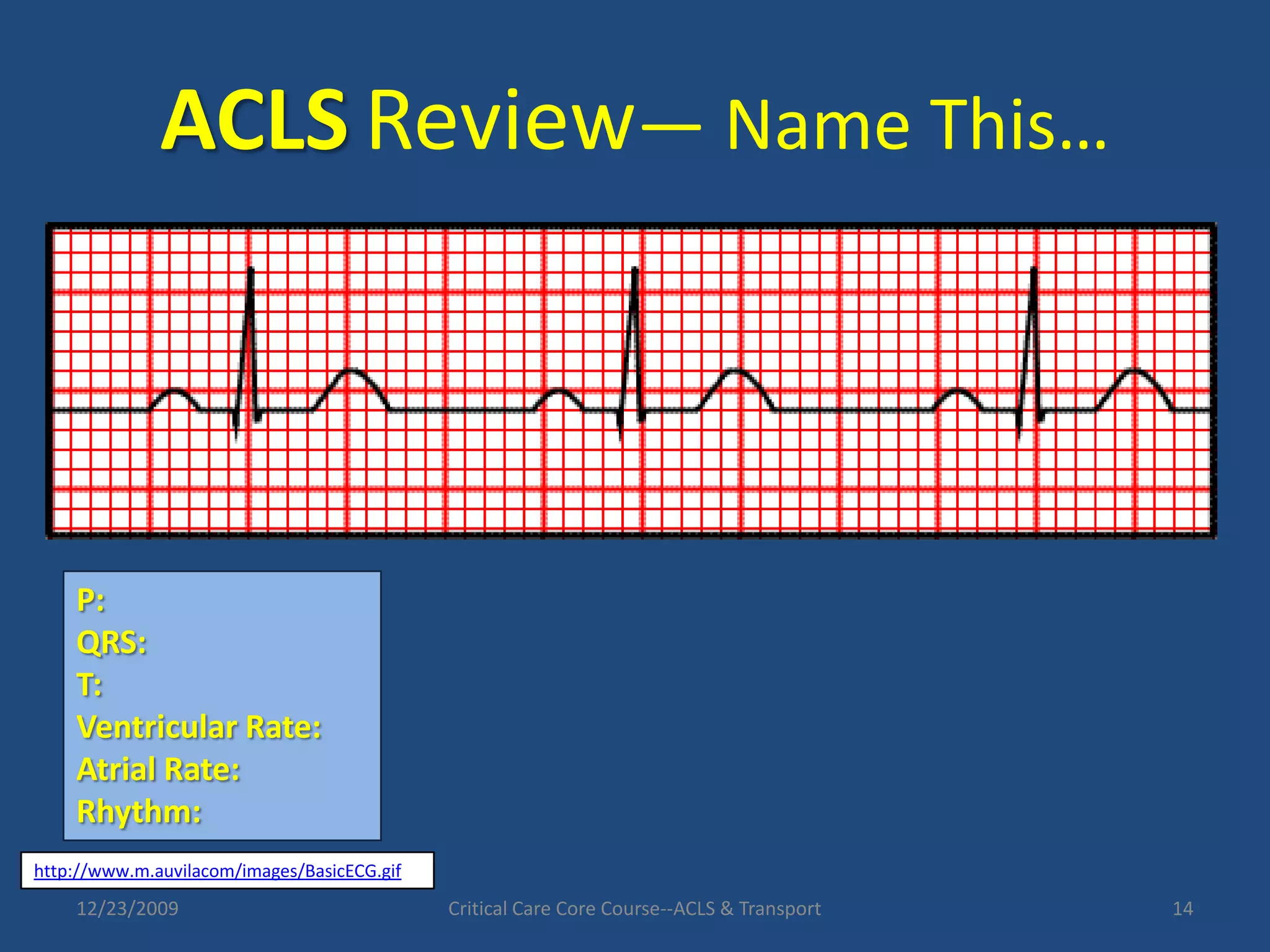 ACLS Review— Name This…

P:
QRS:
T:
Ventricular Rate:
Atrial Rate:
Rhythm:

http://www.m.auvilacom/images/BasicECG.gif

12/23/2009

Critical Care Core Course--ACLS & Transport

14